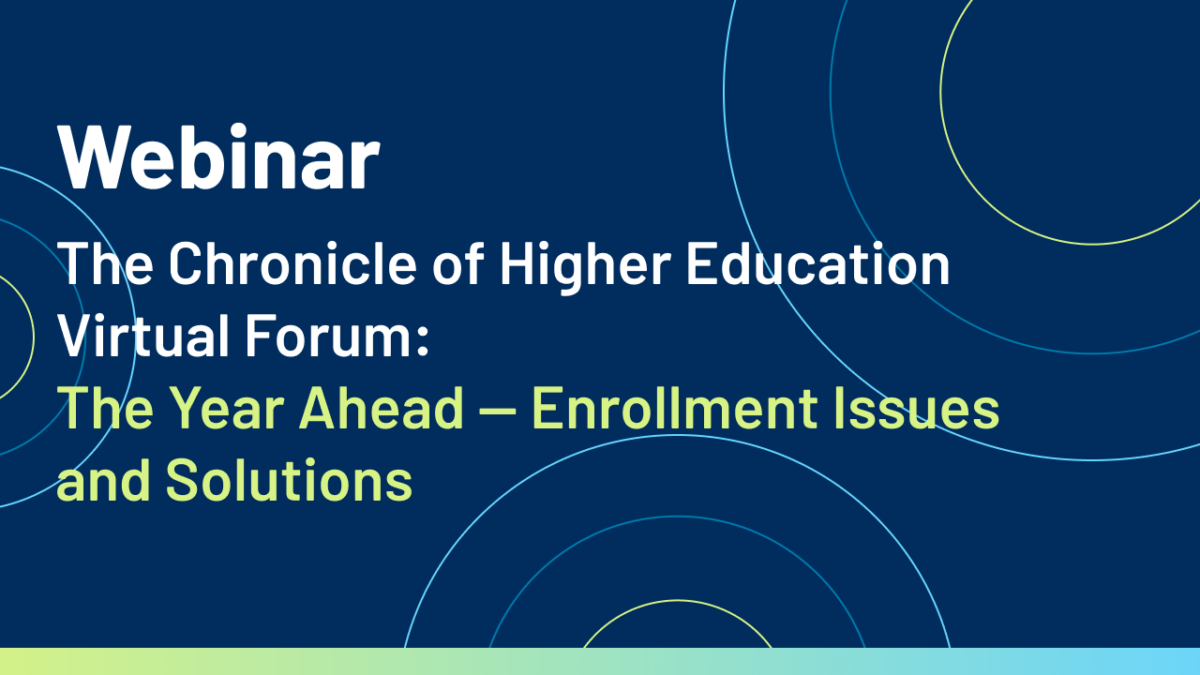 Webinar

The Chronicle of Higher Education Virtual Forum:

The Year Ahead — Enrollment Issues and Solutions